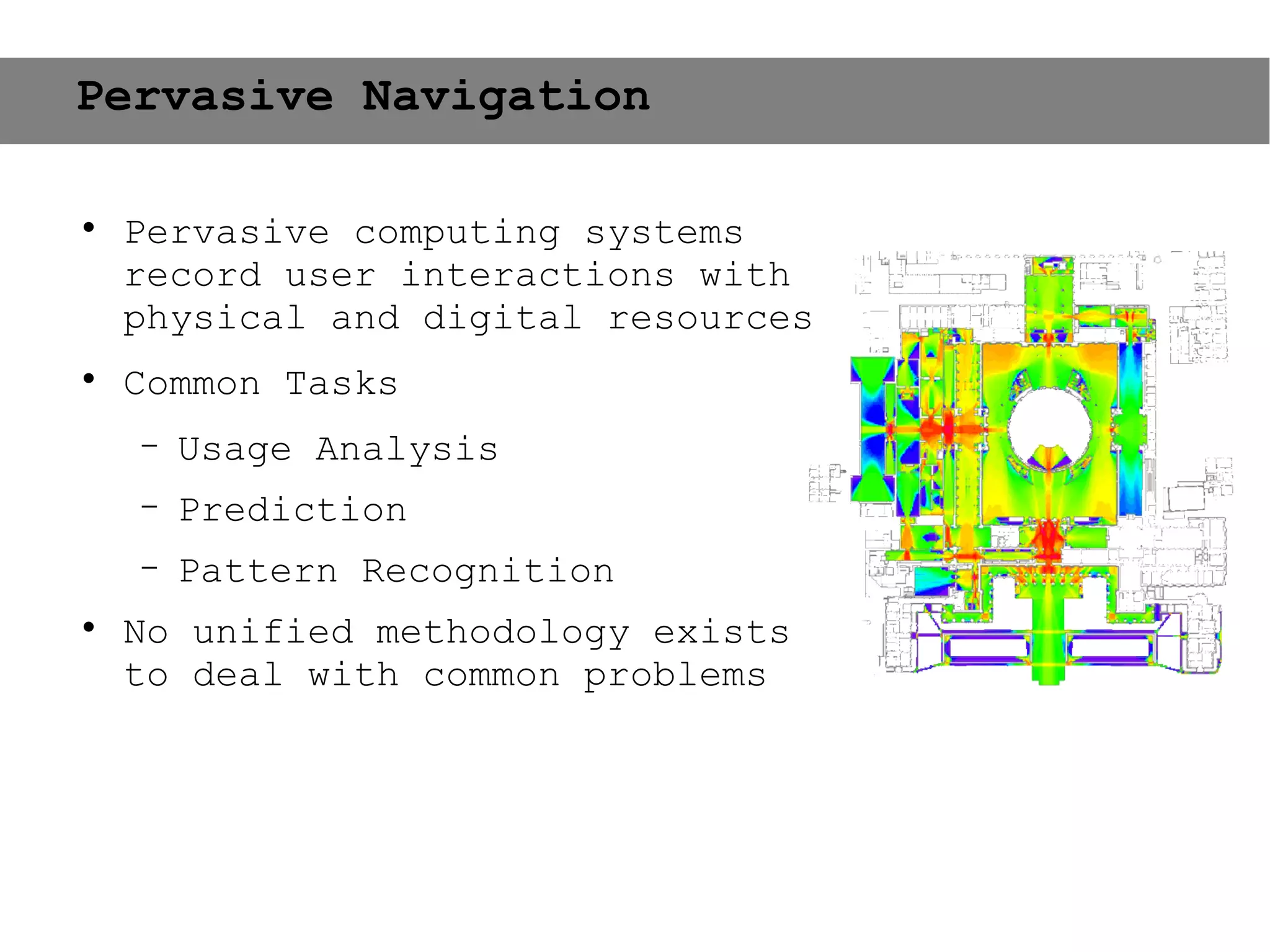 Pervasive Navigation

• Pervasive computing systems record user interactions with physical and digital resources

• Common Tasks

– Usage Analysis

– Prediction

– Pattern Recognition

• No unified methodology exists to deal with common problems